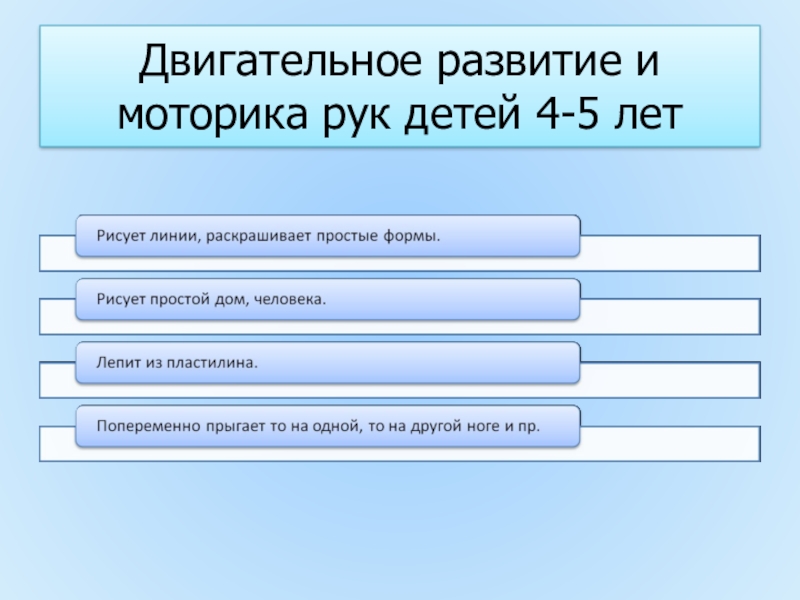 Двигательное развитие и моторика рук детей 4-5 лет

Рисует линии, раскрашивает простые формы.

Рисует простой дом, человека.

Лепит из пластилина.

Попеременно прыгает то на одной, то на другой ноге и пр.